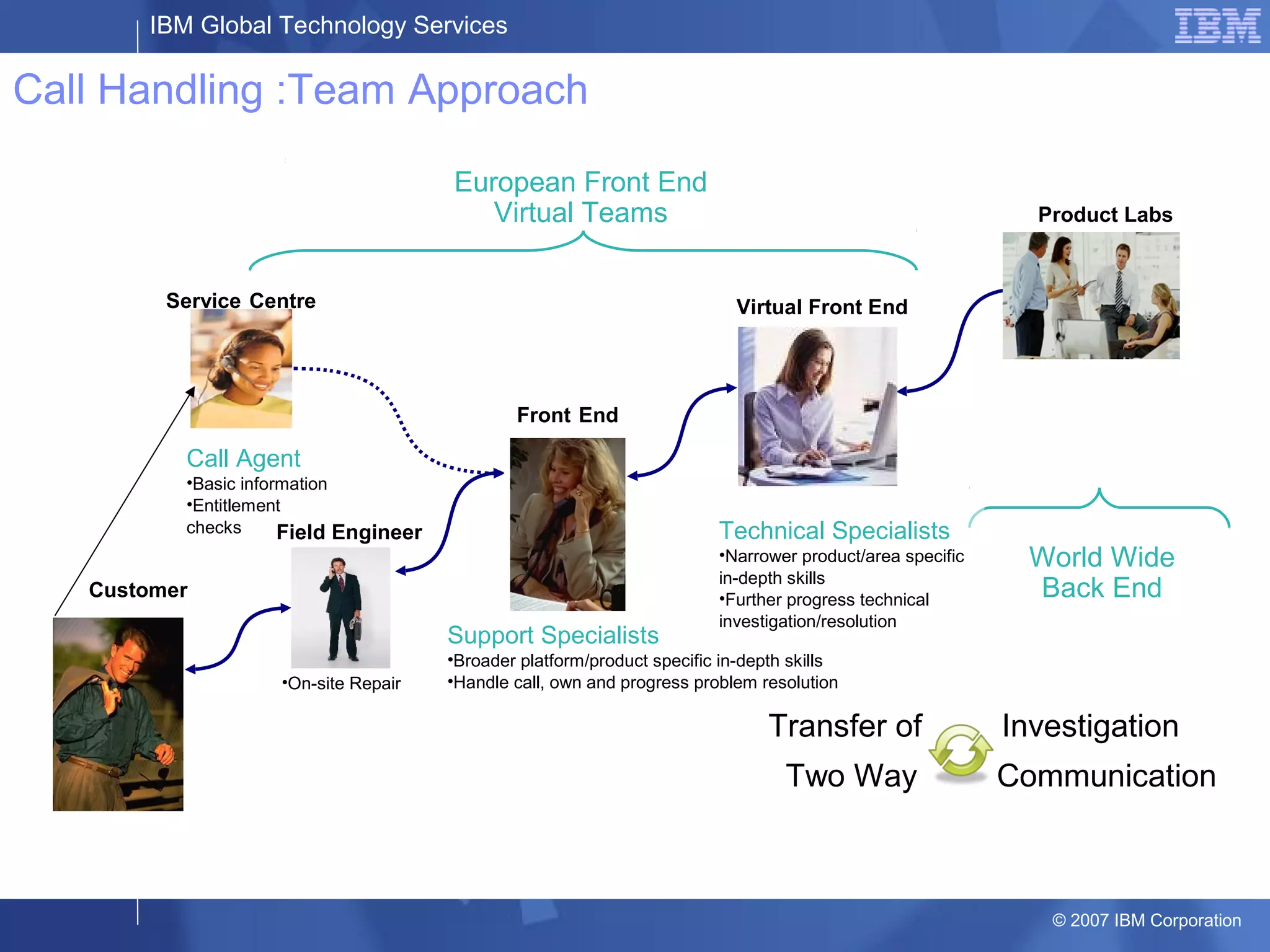 IBM Global Technology Services

IBM

Call Handling :Team Approach

European Front End
Virtual Teams

Product Labs

Service Centre

Virtual Front End

Front End

Call Agent
•Basic information
•Entitlement checks

Field Engineer

Customer

•On-site Repair

Technical Specialists
•Narrower product/area specific in-depth skills
•Further progress technical investigation/resolution

World Wide
Back End

Support Specialists
•Broader platform/product specific in-depth skills
•Handle call, own and progress problem resolution

Transfer of Investigation
Two Way Communication

© 2007 IBM Corporation